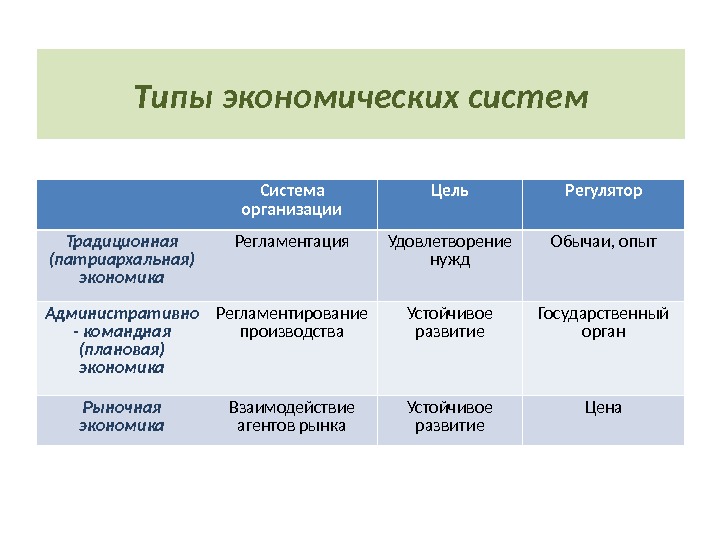 Типы экономических систем

|  | Система организации | Цель | Регулятор |
|---|---|---|---|
| Традиционная (патриархальная) экономика | Регламентация | Удовлетворение нужд | Обычаи, опыт |
| Административно - командная (плановая) экономика | Регламентирование производства | Устойчивое развитие | Государственный орган |
| Рыночная экономика | Взаимодействие агентов рынка | Устойчивое развитие | Цена |